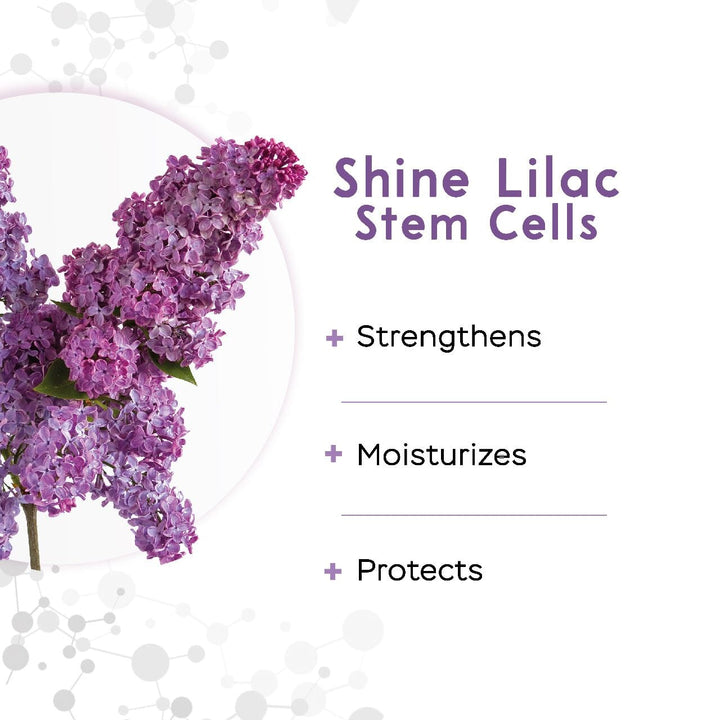 Shine Lilac
Stem Cells

+ Strengthens

+ Moisturizes

+ Protects